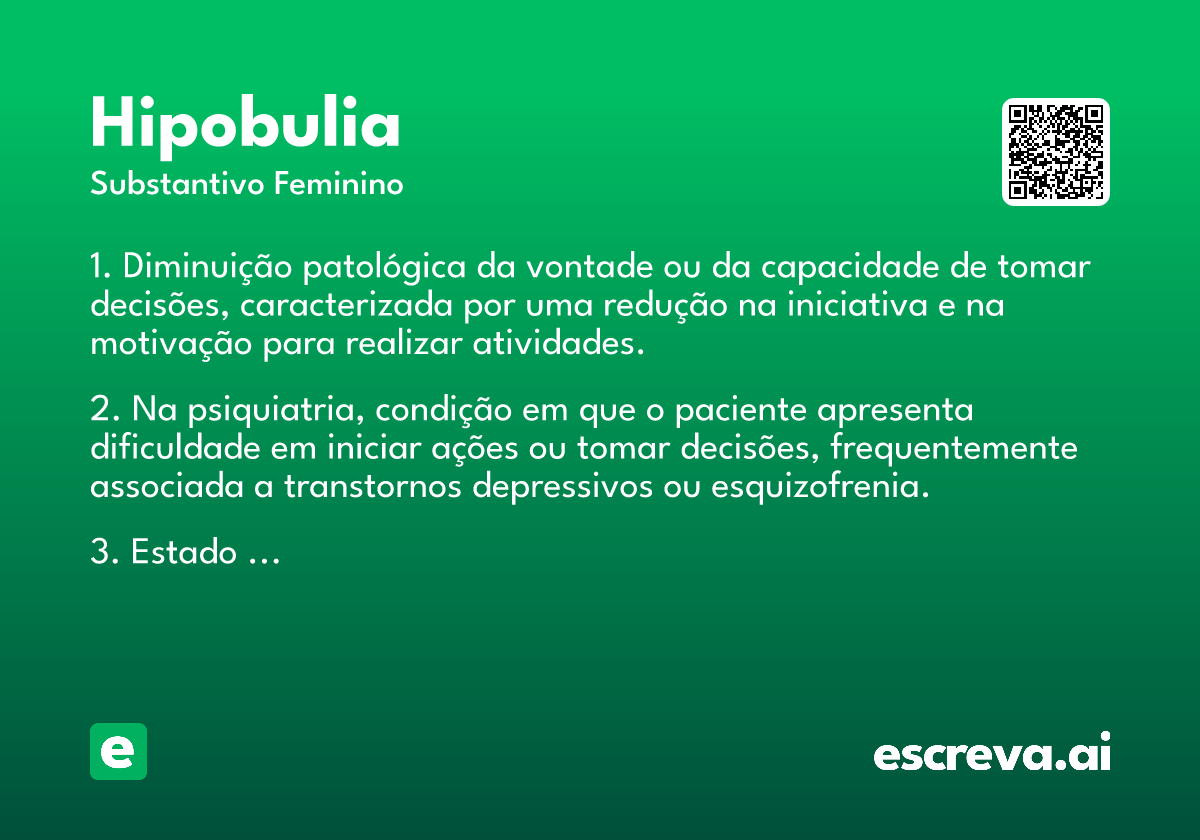 Hipobulia
Substantivo Feminino

1. Diminuição patológica da vontade ou da capacidade de tomar decisões, caracterizada por uma redução na iniciativa e na motivação para realizar atividades.

2. Na psiquiatria, condição em que o paciente apresenta dificuldade em iniciar ações ou tomar decisões, frequentemente associada a transtornos depressivos ou esquizofrenia.

3. Estado ...

e

escreva.ai